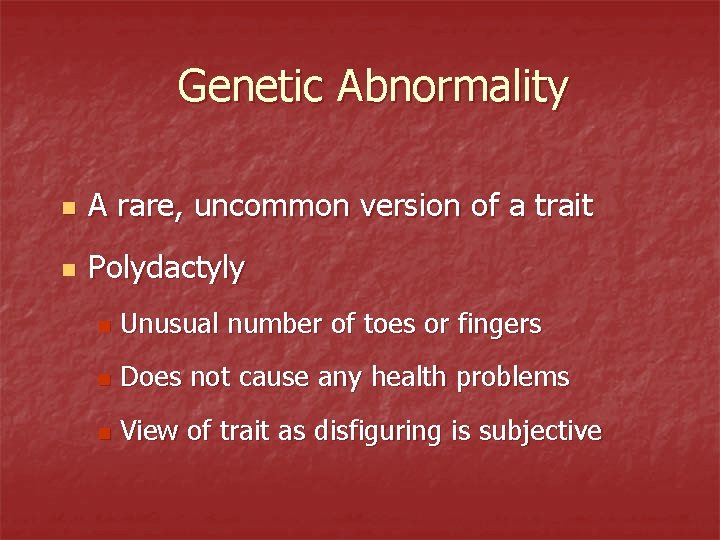 Genetic Abnormality

A rare, uncommon version of a trait

Polydactyly

Unusual number of toes or fingers

Does not cause any health problems

View of trait as disfiguring is subjective